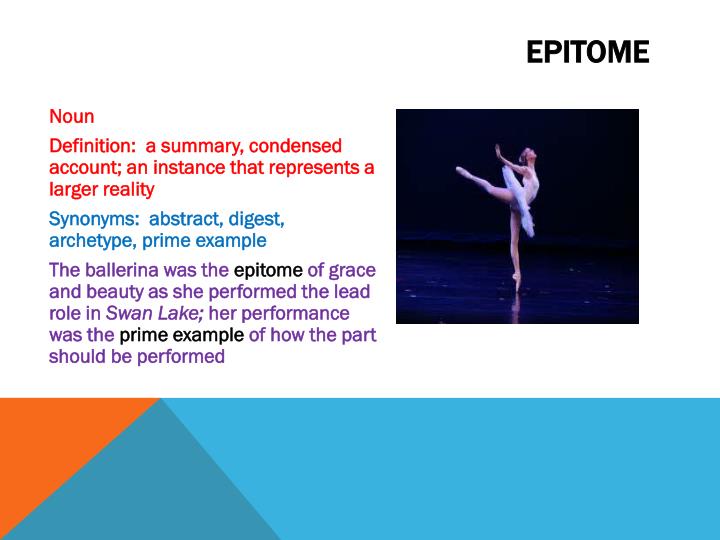 EPITOME

Noun

Definition: a summary, condensed account; an instance that represents a larger reality

Synonyms: abstract, digest, archetype, prime example

The ballerina was the epitome of grace and beauty as she performed the lead role in Swan Lake; her performance was the prime example of how the part should be performed